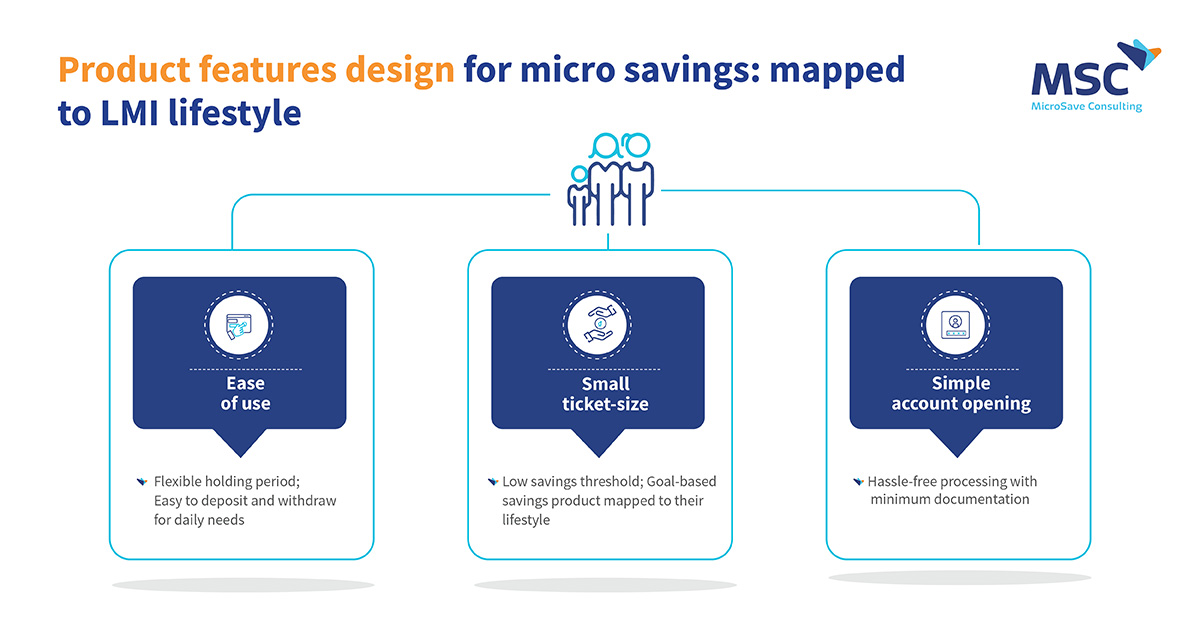 Product features design for micro savings: mapped to LMI lifestyle

MSC
MicroSave Consulting

Ease of use

Flexible holding period; Easy to deposit and withdraw for daily needs

Small ticket-size

Low savings threshold; Goal-based savings product mapped to their lifestyle

Simple account opening

Hassle-free processing with minimum documentation